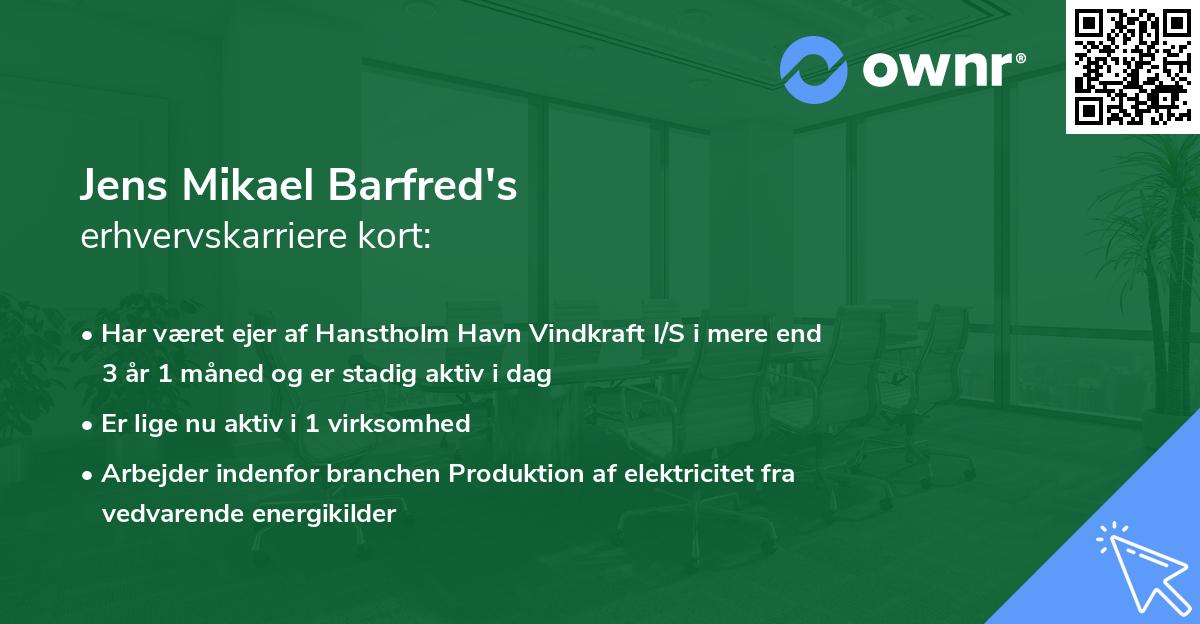 ownr®

Jens Mikael Barfred's
erhvervskarriere kort:

• Har været ejer af Hanstholm Havn Vindkraft I/S i mere end 3 år 1 måned og er stadig aktiv i dag

• Er lige nu aktiv i 1 virksomhed

• Arbejder indenfor branchen Produktion af elektricitet fra vedvarende energikilder